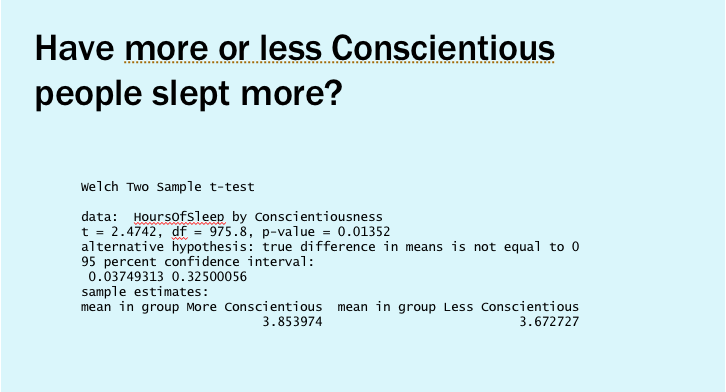 Have more or less Conscientious people slept more?

Welch Two Sample t-test

data:  HoursOfSleep by Conscientiousness
t = 2.4742, df = 975.8, p-value = 0.01352
alternative hypothesis: true difference in means is not equal to 0
95 percent confidence interval:
 0.03749313 0.32500056
sample estimates:
mean in group More Conscientious  mean in group Less Conscientious
3.853974  3.672727